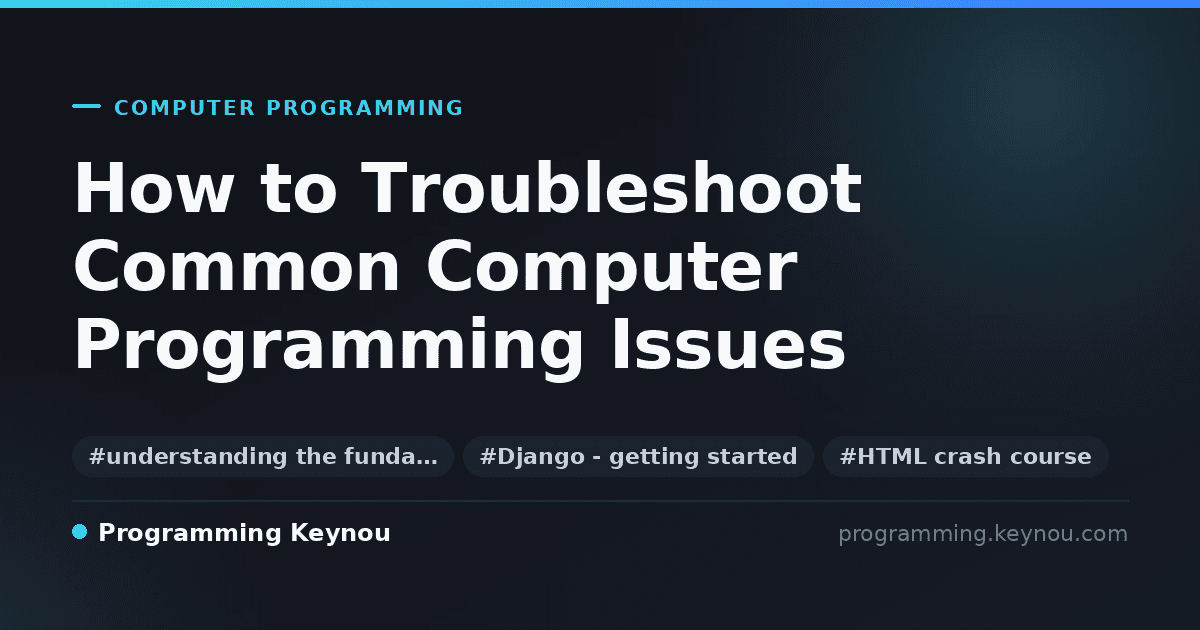 COMPUTER PROGRAMMING

How to Troubleshoot Common Computer Programming Issues

#understanding the funda… #Django - getting started #HTML crash course

Programming Keynou

programming.keynou.com